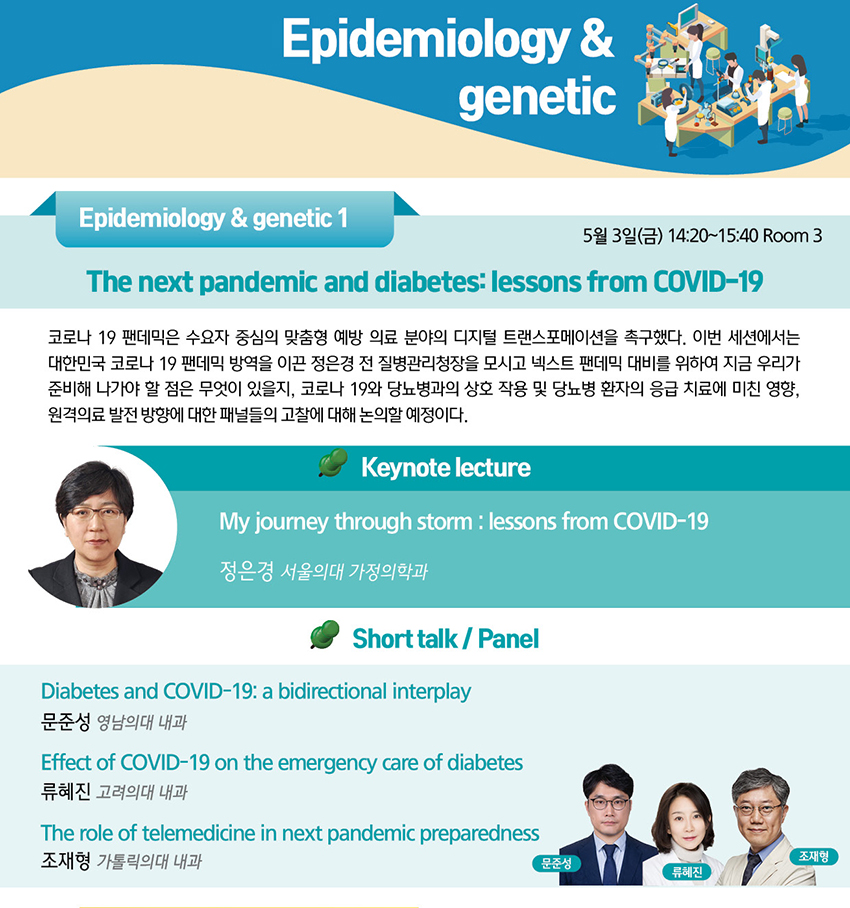 Epidemiology & genetic

Epidemiology & genetic 1

5월 3일(금) 14:20~15:40 Room 3

The next pandemic and diabetes: lessons from COVID-19

코로나 19 팬데믹은 수요자 중심의 맞춤형 예방 의료 분야의 디지털 트랜스포메이션을 촉구했다. 이번 세션에서는 대한민국 코로나 19 팬데믹 방역을 이끈 정은경 전 질병관리청장을 모시고 넥스트 팬데믹 대비를 위하여 지금 우리가 준비해 나가야 할 점은 무엇이 있을지, 코로나 19와 당뇨병과의 상호 작용 및 당뇨병 환자의 응급 치료에 미친 영향, 원격의료 발전 방향에 대한 패널들의 고찰에 대해 논의할 예정이다.

Keynote lecture

My journey through storm : lessons from COVID-19

정은경 서울의대 가정의학과

Short talk / Panel

Diabetes and COVID-19: a bidirectional interplay
문준성 영남의대 내과

Effect of COVID-19 on the emergency care of diabetes
류혜진 고려의대 내과

The role of telemedicine in next pandemic preparedness
조재형 가톨릭의대 내과

문준성
류혜진
조재형